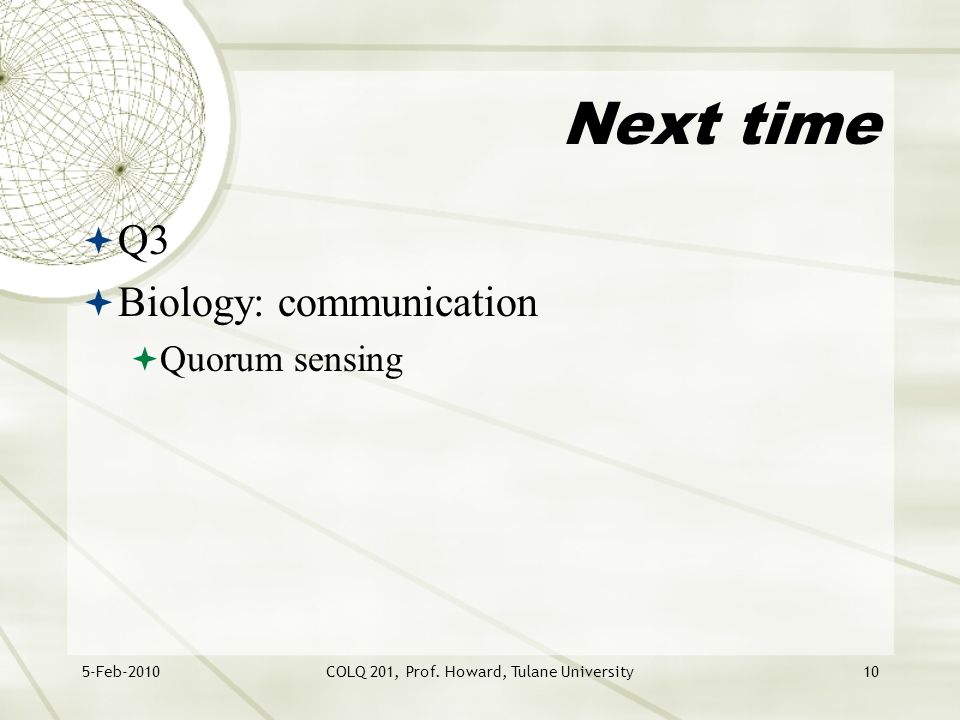 Next time

Q3

Biology: communication

Quorum sensing

5-Feb-2010

COLQ 201, Prof. Howard, Tulane University

10